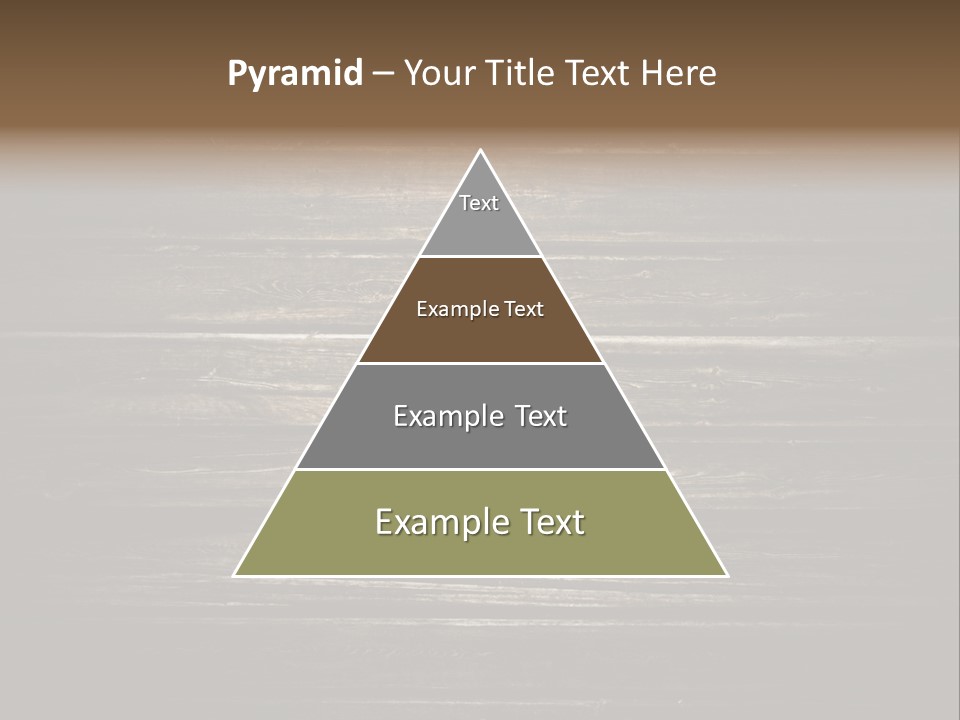 Pyramid – Your Title Text Here

Text

Example Text

Example Text

Example Text